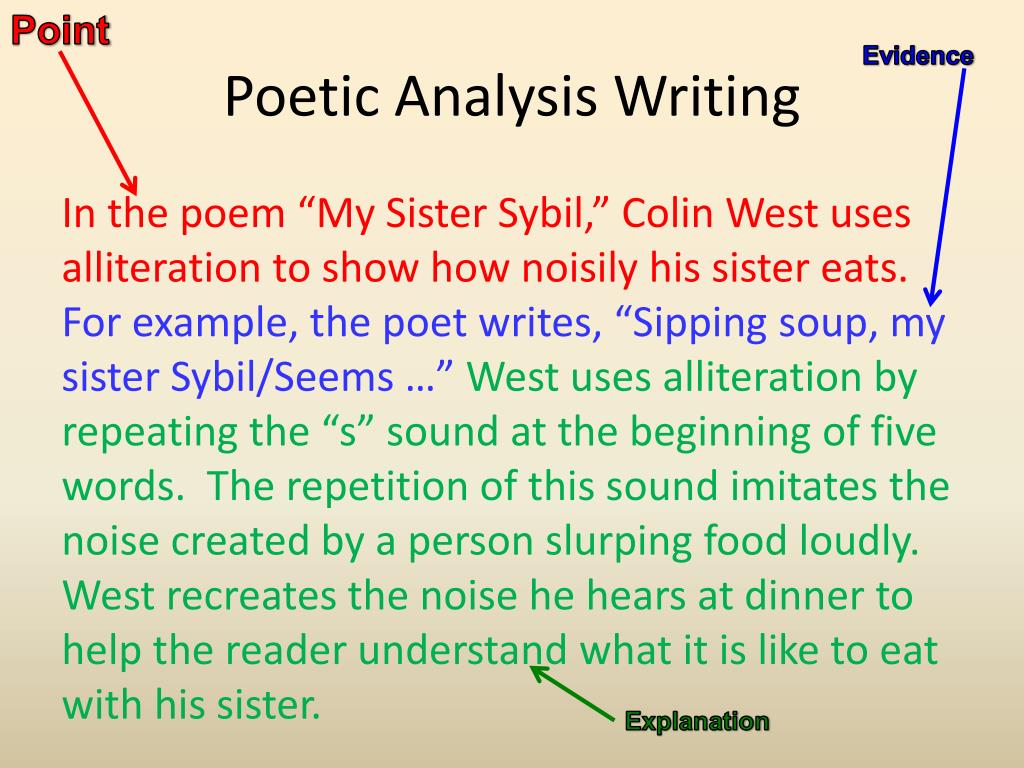 Point

Evidence

Poetic Analysis Writing

In the poem “My Sister Sybil,” Colin West uses alliteration to show how noisily his sister eats. For example, the poet writes, “Sipping soup, my sister Sybil/Seems …” West uses alliteration by repeating the “s” sound at the beginning of five words. The repetition of this sound imitates the noise created by a person slurping food loudly. West recreates the noise he hears at dinner to help the reader understand what it is like to eat with his sister.

Explanation